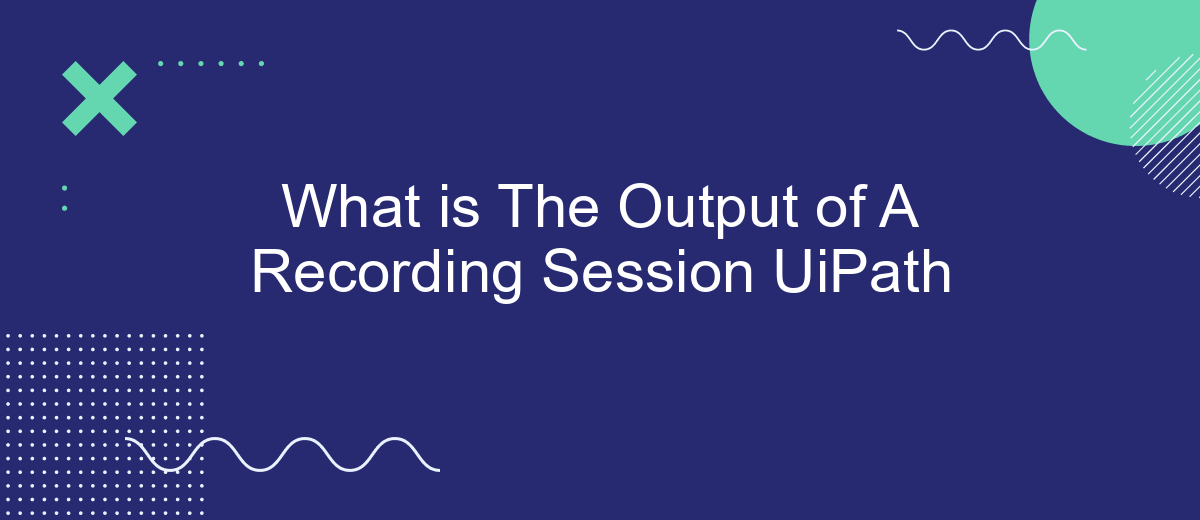 What is The Output of A Recording Session UiPath